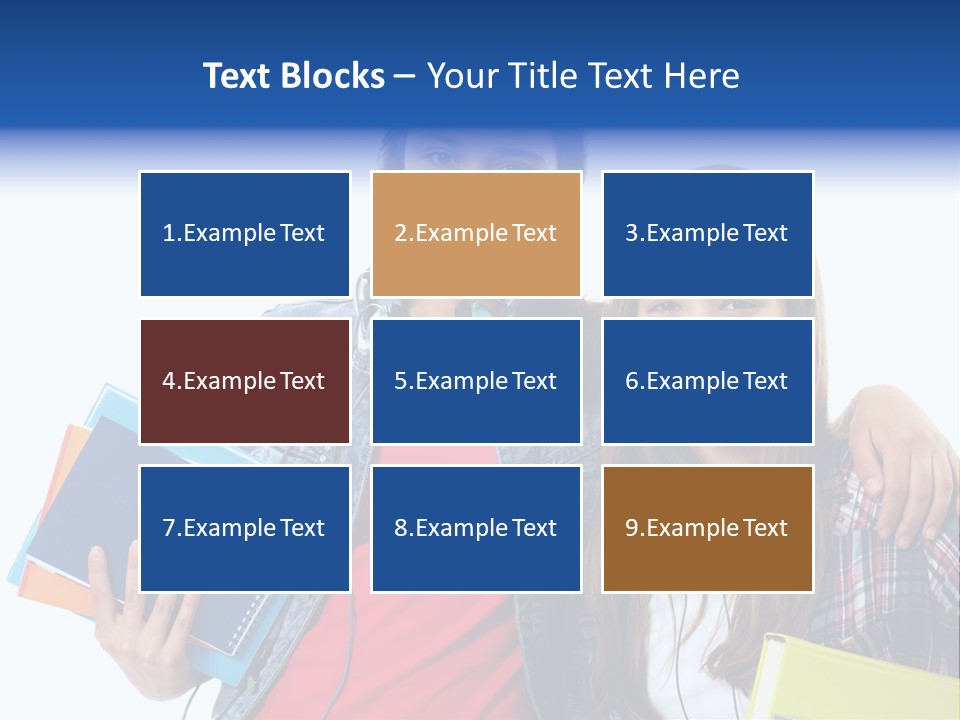 Text Blocks – Your Title Text Here

1.Example Text

2.Example Text

3.Example Text

4.Example Text

5.Example Text

6.Example Text

7.Example Text

8.Example Text

9.Example Text